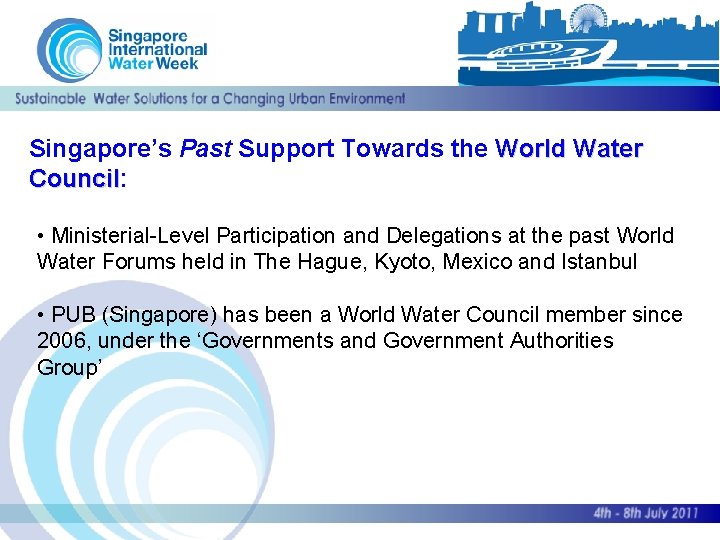 Singapore International Water Week

Sustainable Water Solutions for a Changing Urban Environment

Singapore's Past Support Towards the World Water Council:

• Ministerial-Level Participation and Delegations at the past World Water Forums held in The Hague, Kyoto, Mexico and Istanbul

• PUB (Singapore) has been a World Water Council member since 2006, under the 'Governments and Government Authorities Group'

4th - 8th July 2011